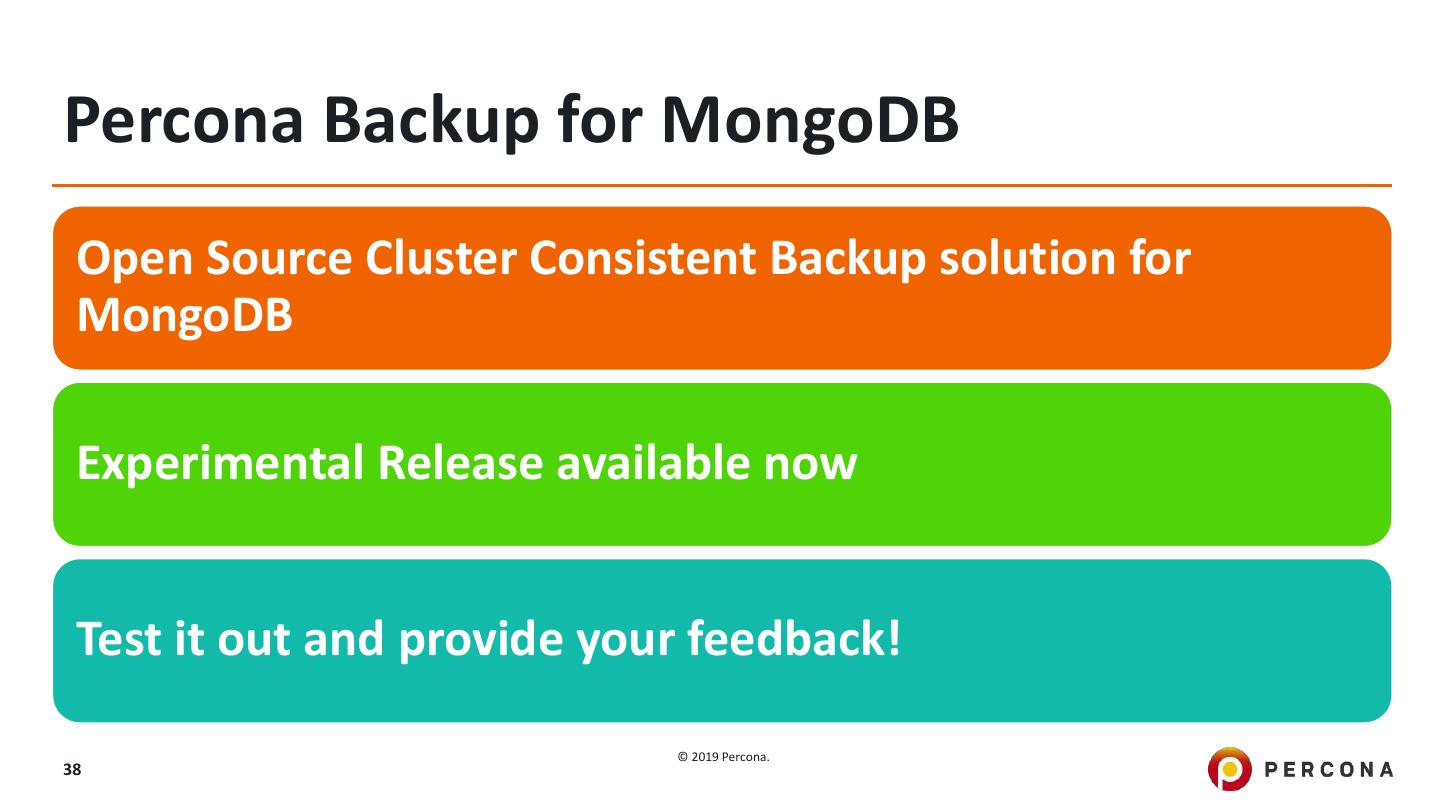 Percona Backup for MongoDB

Open Source Cluster Consistent Backup solution for MongoDB

Experimental Release available now

Test it out and provide your feedback!

38

© 2019 Percona.

PERCONA